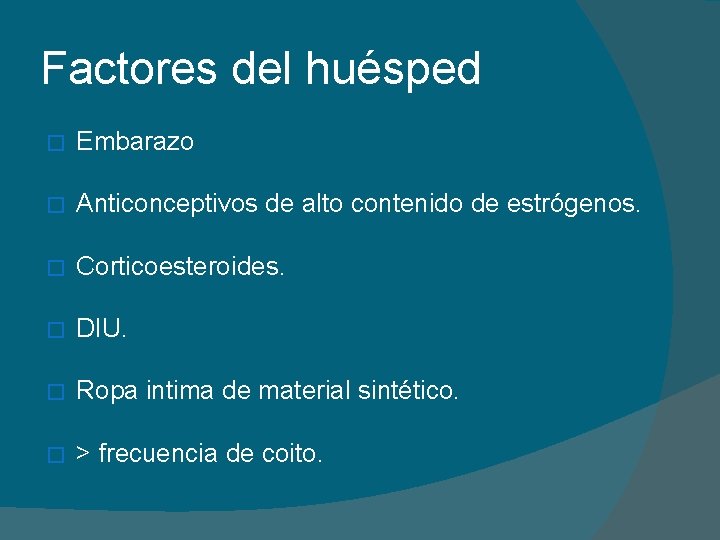 Factores del huésped

Embarazo

Anticonceptivos de alto contenido de estrógenos.

Corticoesteroides.

DIU.

Ropa intima de material sintético.

> frecuencia de coito.